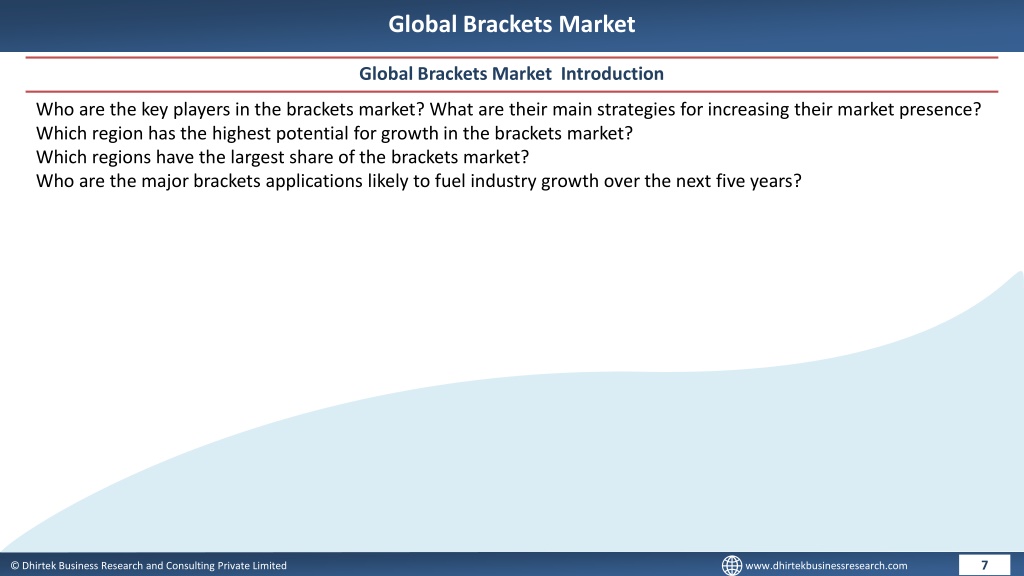 Global Brackets Market

Global Brackets Market Introduction

Who are the key players in the brackets market? What are their main strategies for increasing their market presence?
Which region has the highest potential for growth in the brackets market?
Which regions have the largest share of the brackets market?
Who are the major brackets applications likely to fuel industry growth over the next five years?

© Dhirtek Business Research and Consulting Private Limited

www.dhirtekbusinessresearch.com

7